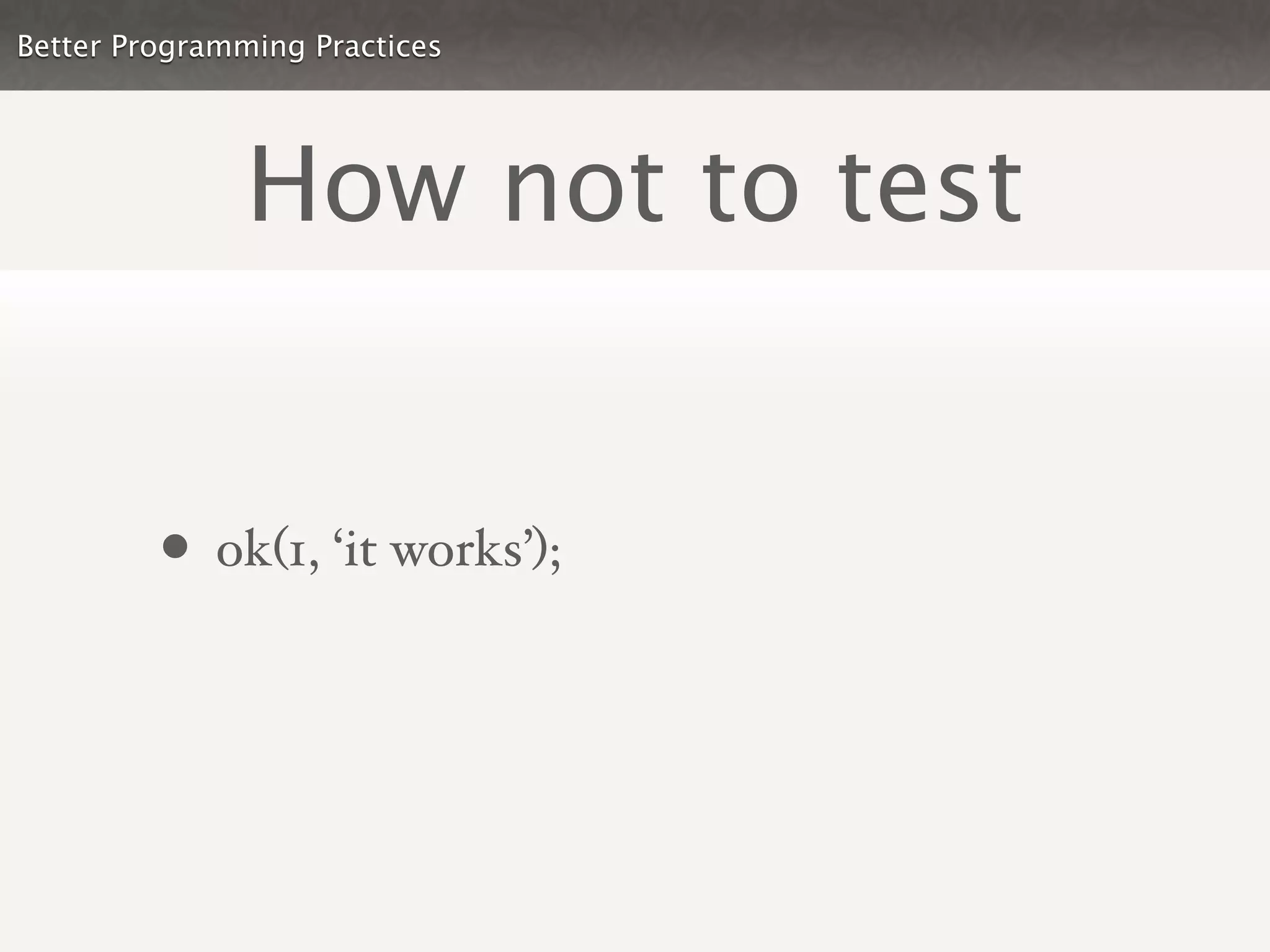 Better Programming Practices

How not to test

• ok(1, ‘it works’);